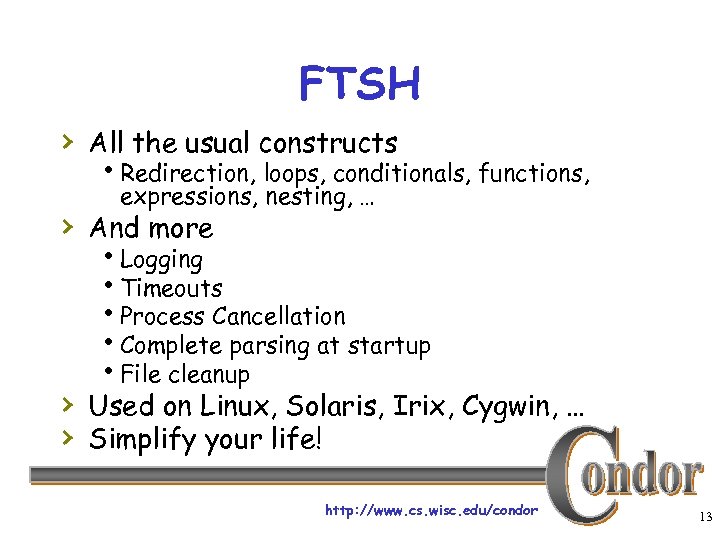 FTSH

› All the usual constructs
• Redirection, loops, conditionals, functions, expressions, nesting, …

› And more
• Logging
• Timeouts
• Process Cancellation
• Complete parsing at startup
• File cleanup

› Used on Linux, Solaris, Irix, Cygwin, …

› Simplify your life!

Condor

http://www.cs.wisc.edu/condor

13